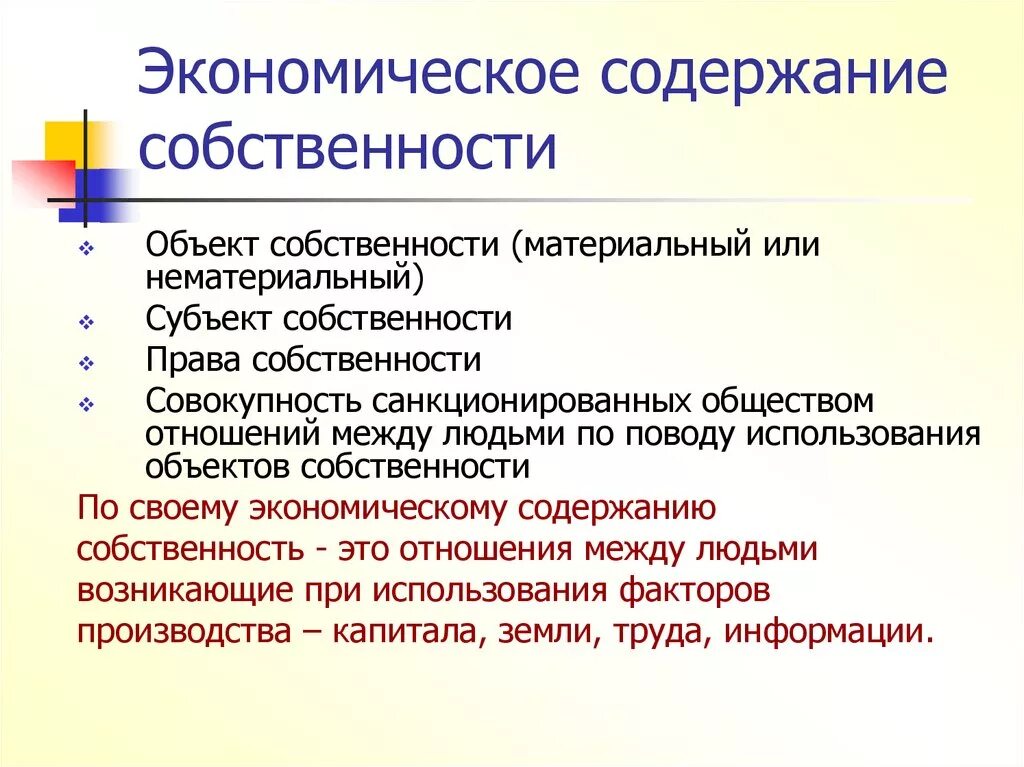 Экономическое содержание собственности

❖ Объект собственности (материальный или нематериальный)
❖ Субъект собственности
❖ Права собственности
❖ Совокупность санкционированных обществом отношений между людьми по поводу использования объектов собственности

По своему экономическому содержанию собственность - это отношения между людьми возникающие при использования факторов производства – капитала, земли, труда, информации.